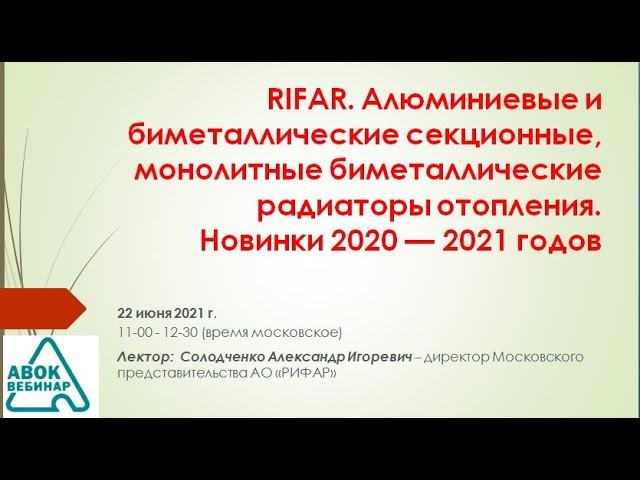 RIFAR. Алюминиевые и биметаллические секционные, монолитные биметаллические радиаторы отопления. Новинки 2020 — 2021 годов

22 июня 2021 г.
11-00 - 12-30 (время московское)
Лектор: Солодченко Александр Игоревич – директор Московского представительства АО «РИФАР»

АВОК
ВЕБИНАР